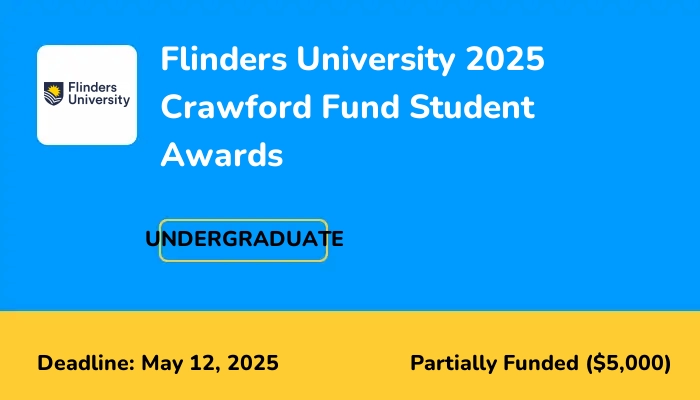 Flinders University

Flinders University 2025 Crawford Fund Student Awards

UNDERGRADUATE

Deadline: May 12, 2025

Partially Funded ($5,000)